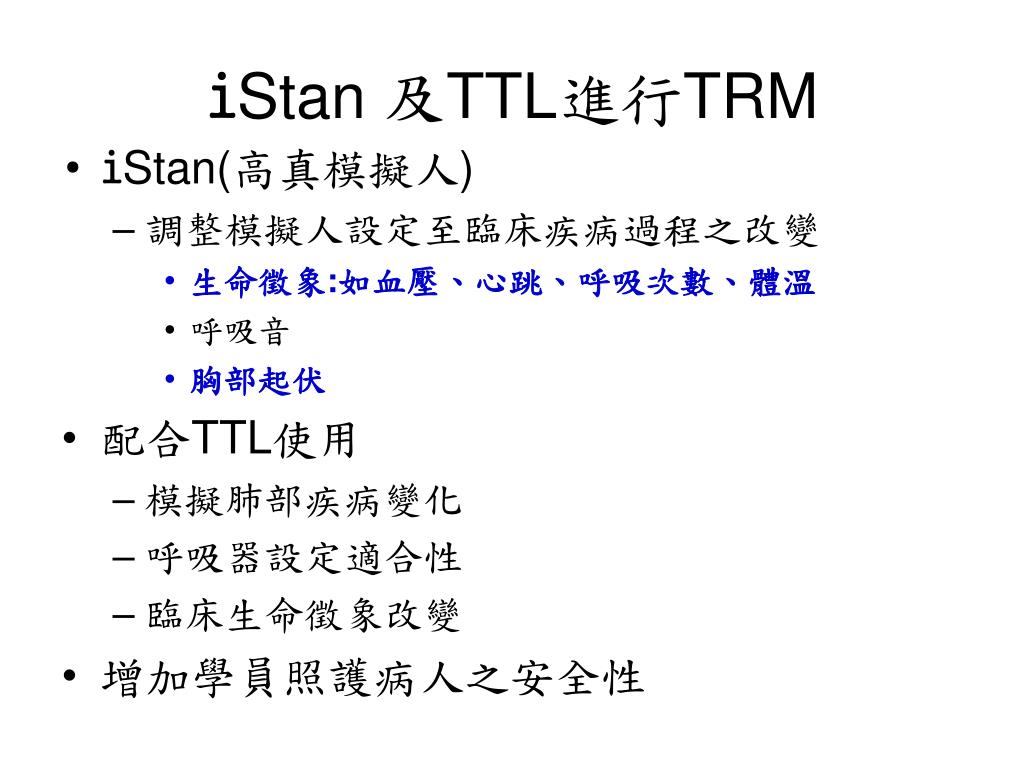 iStan 及TTL進行TRM

• iStan(高真模擬人)
  – 調整模擬人設定至臨床疾病過程之改變
    • 生命徵象:如血壓、心跳、呼吸次數、體溫
    • 呼吸音
    • 胸部起伏
• 配合TTL使用
  – 模擬肺部疾病變化
  – 呼吸器設定適合性
  – 臨床生命徵象改變
• 增加學員照護病人之安全性